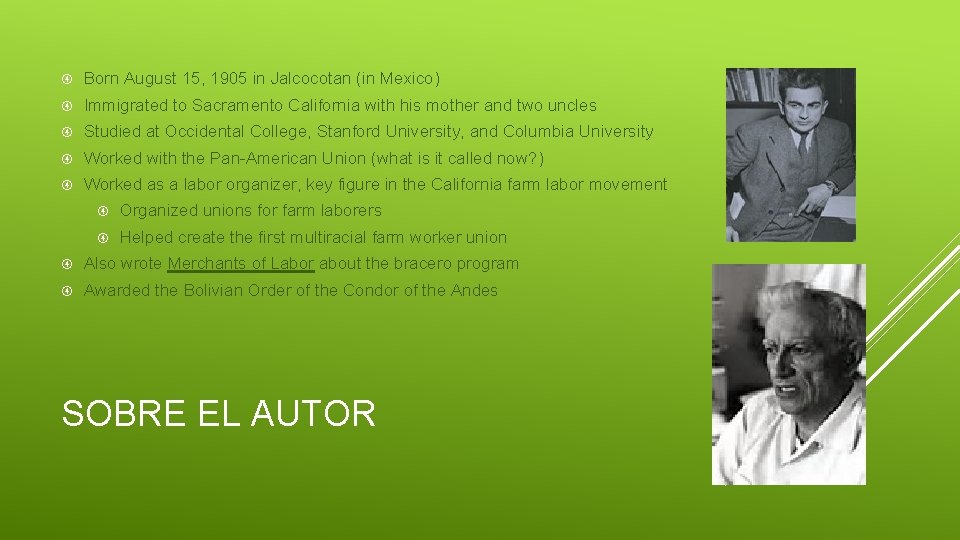 Born August 15, 1905 in Jalcocotan (in Mexico)

Immigrated to Sacramento California with his mother and two uncles

Studied at Occidental College, Stanford University, and Columbia University

Worked with the Pan-American Union (what is it called now?)

Worked as a labor organizer, key figure in the California farm labor movement

Organized unions for farm laborers

Helped create the first multiracial farm worker union

Also wrote Merchants of Labor about the bracero program

Awarded the Bolivian Order of the Condor of the Andes

SOBRE EL AUTOR